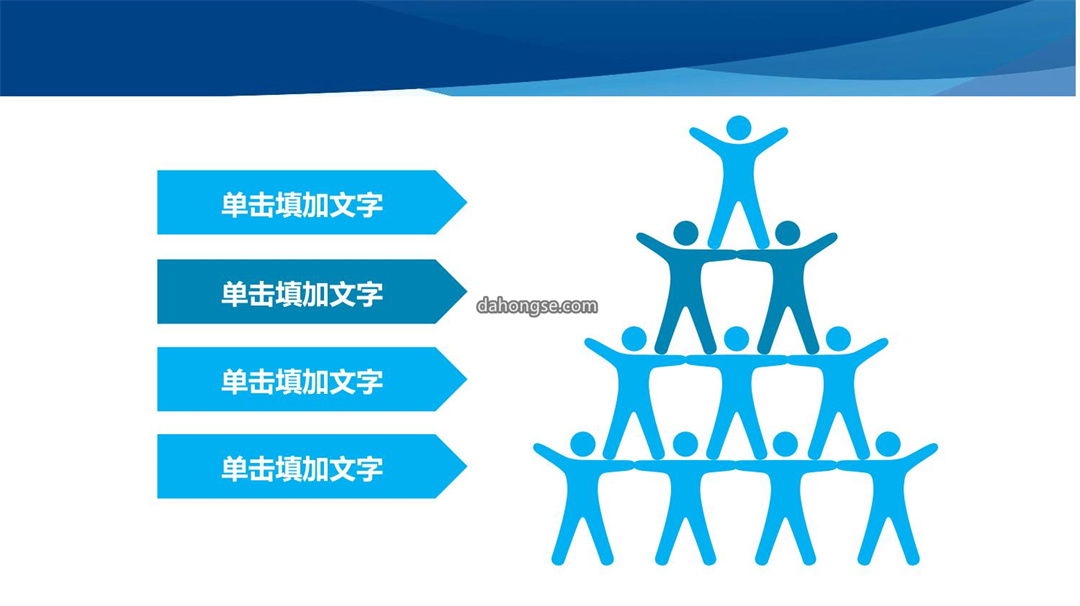 单击填加文字

单击填加文字

dahongse.com

单击填加文字

单击填加文字